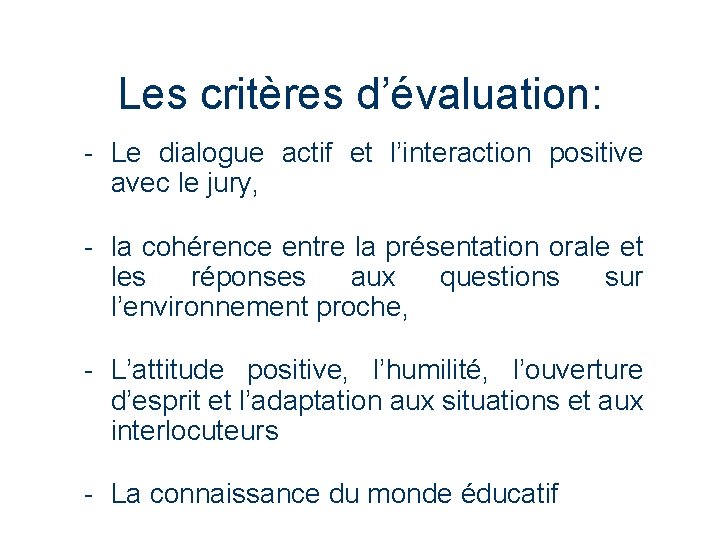 Les critères d’évaluation:

- Le dialogue actif et l’interaction positive avec le jury,

- la cohérence entre la présentation orale et les réponses aux questions sur l’environnement proche,

- L’attitude positive, l’humilité, l’ouverture d’esprit et l’adaptation aux situations et aux interlocuteurs

- La connaissance du monde éducatif